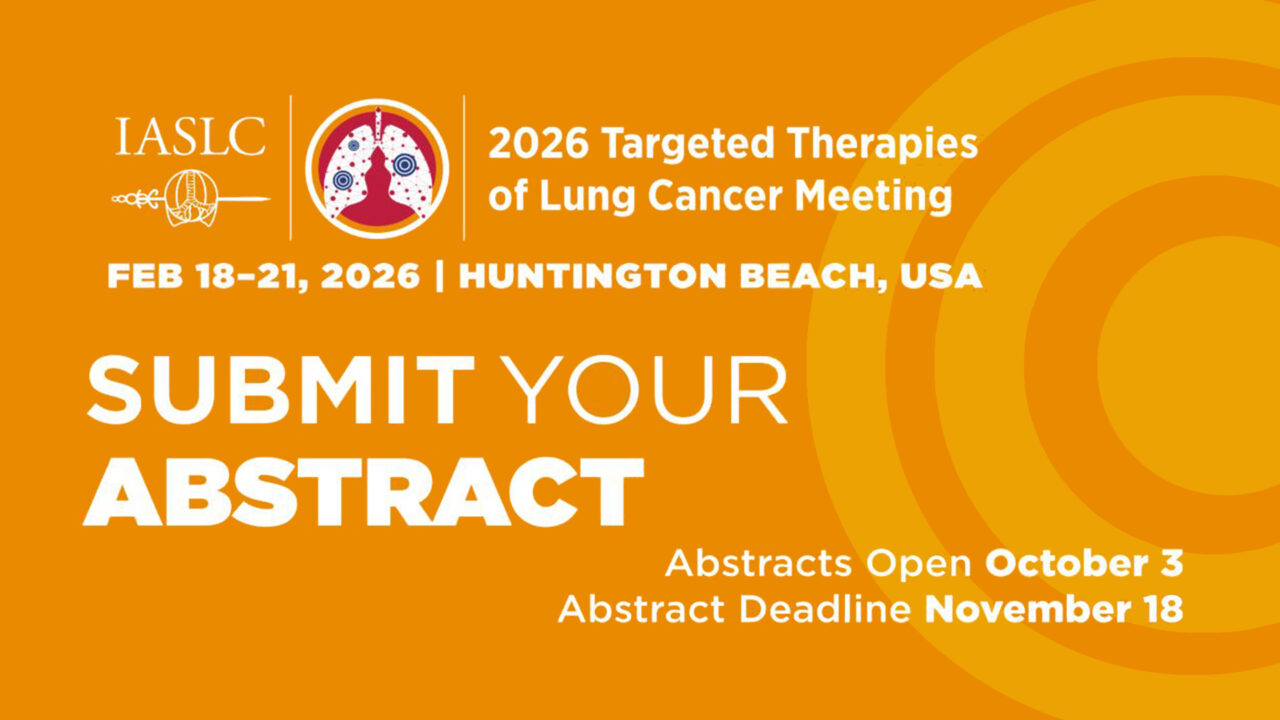 IASLC

2026 Targeted Therapies of Lung Cancer Meeting

FEB 18–21, 2026 | HUNTINGTON BEACH, USA

SUBMIT YOUR ABSTRACT

Abstracts Open October 3
Abstract Deadline November 18